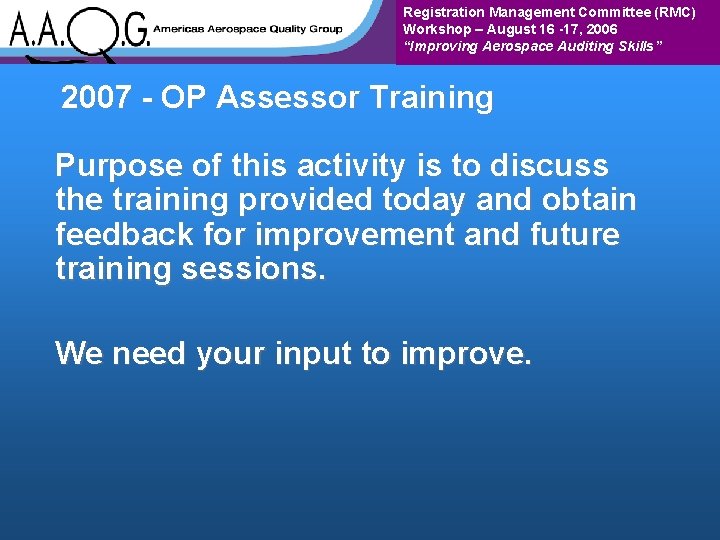 A.A.Q.G. Americas Aerospace Quality Group

Registration Management Committee (RMC)
Workshop – August 16 -17, 2006
"Improving Aerospace Auditing Skills"

2007 - OP Assessor Training

Purpose of this activity is to discuss the training provided today and obtain feedback for improvement and future training sessions.

We need your input to improve.